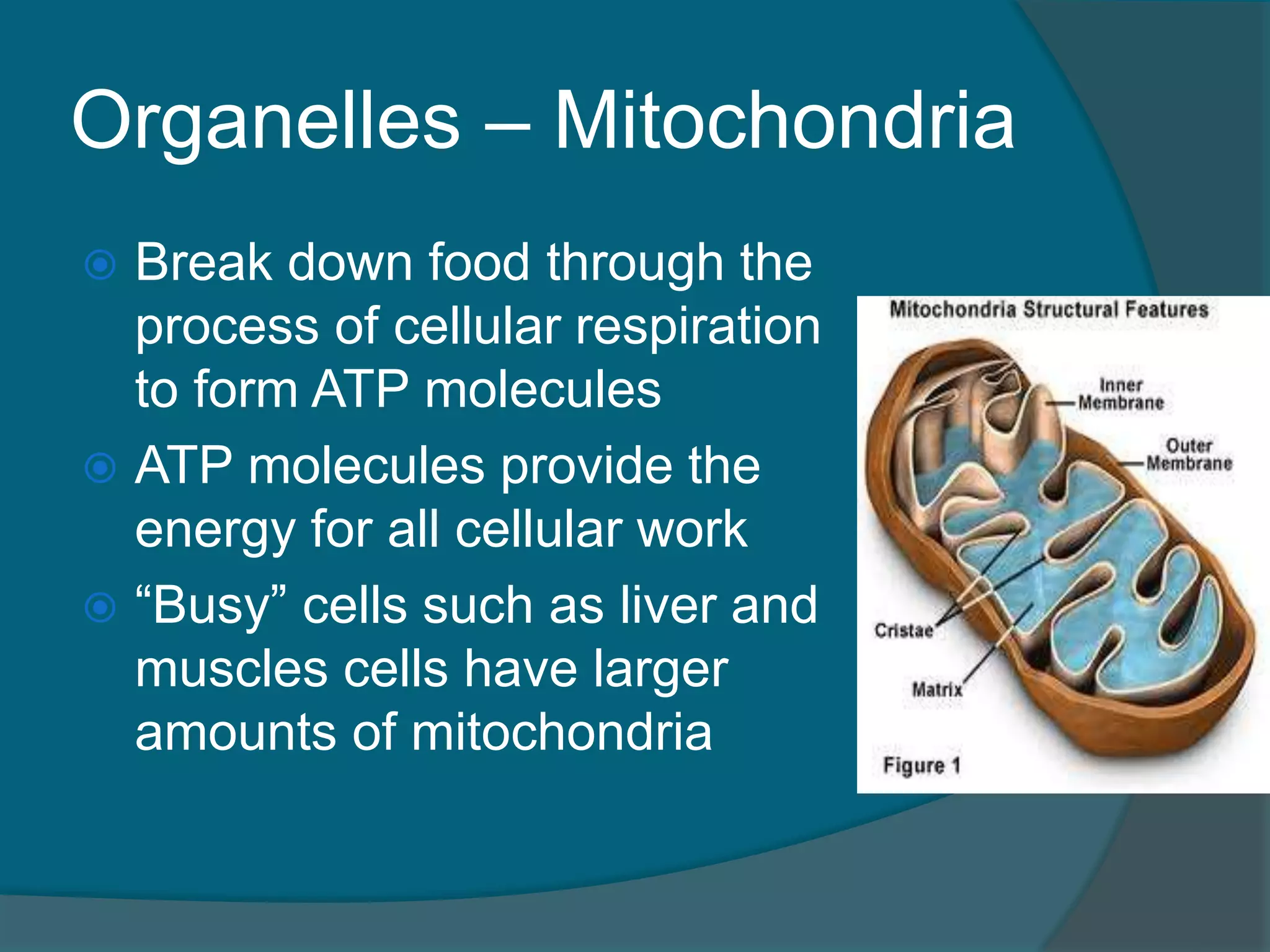 Organelles – Mitochondria

Break down food through the process of cellular respiration to form ATP molecules

ATP molecules provide the energy for all cellular work

“Busy” cells such as liver and muscles cells have larger amounts of mitochondria

Mitochondria Structural Features

Inner Membrane

Outer Membrane

Cristae

Matrix

Figure 1